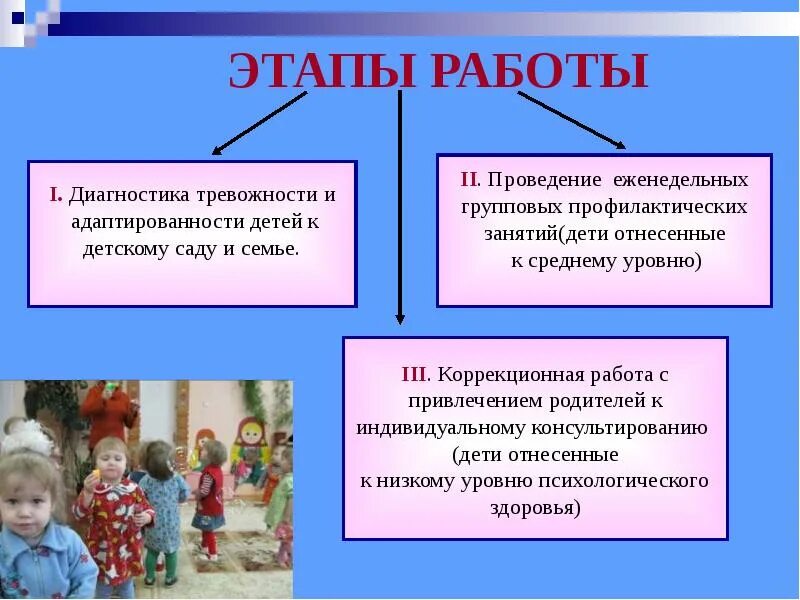 ЭТАПЫ РАБОТЫ

I. Диагностика тревожности и адаптированности детей к детскому саду и семье.

II. Проведение еженедельных групповых профилактических занятий(дети отнесенные к среднему уровню)

III. Коррекционная работа с привлечением родителей к индивидуальному консультированию (дети отнесенные к низкому уровню психологического здоровья)